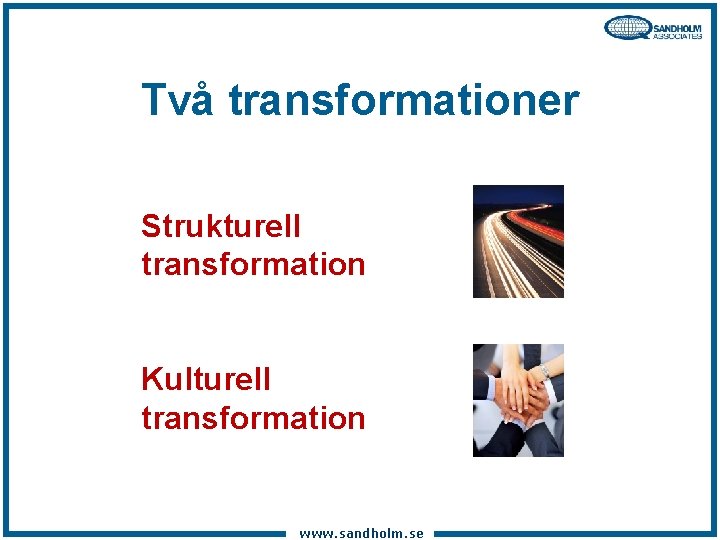 SANDHOLM ASSOCIATES

Två transformationer

Strukturell transformation

Kulturell transformation

www.sandholm.se